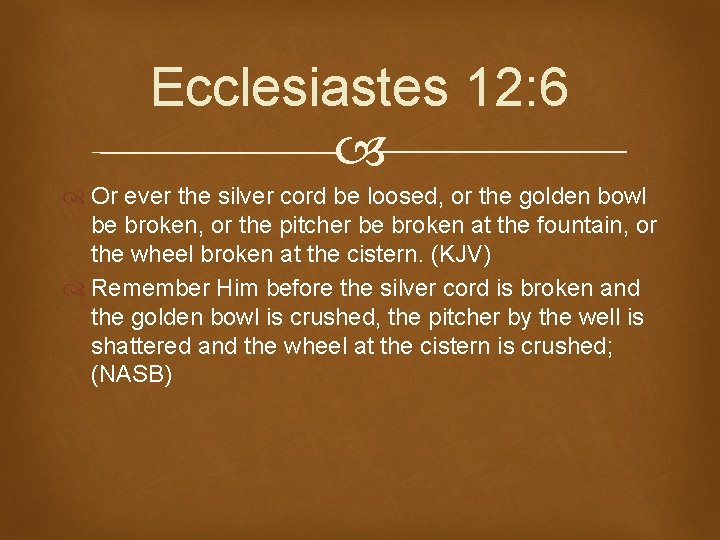 Ecclesiastes 12:6

Or ever the silver cord be loosed, or the golden bowl be broken, or the pitcher be broken at the fountain, or the wheel broken at the cistern. (KJV)

Remember Him before the silver cord is broken and the golden bowl is crushed, the pitcher by the well is shattered and the wheel at the cistern is crushed; (NASB)